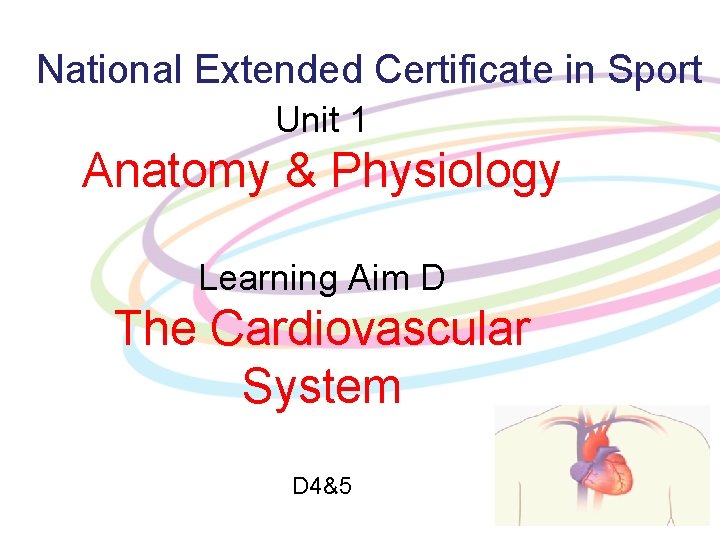 National Extended Certificate in Sport

Unit 1

Anatomy & Physiology

Learning Aim D

The Cardiovascular System

D4&5